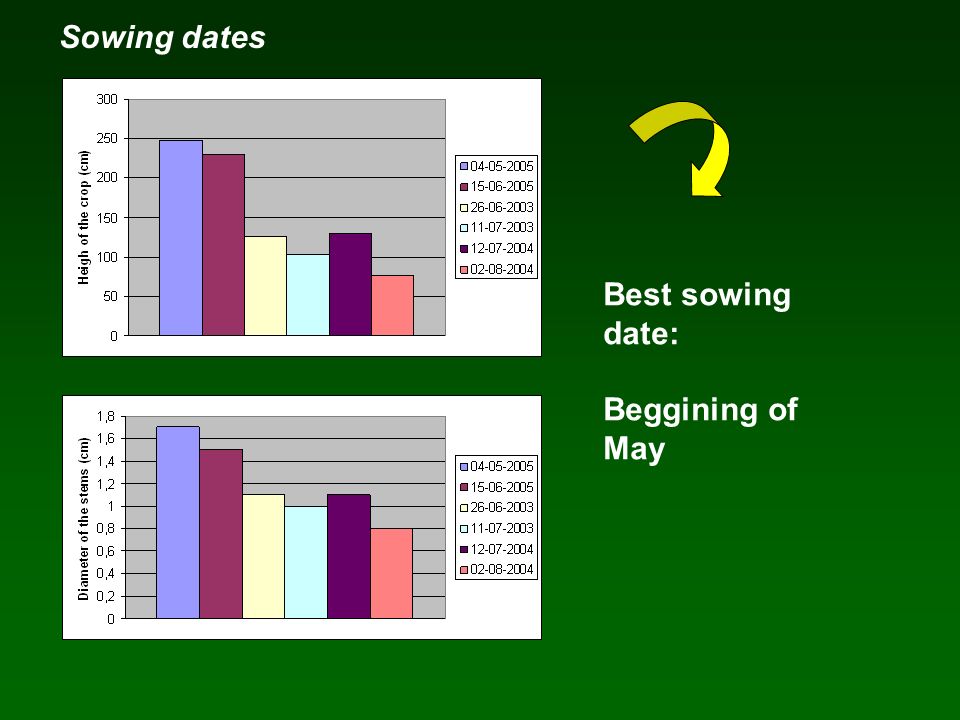 Sowing dates

Heigh of the crop (cm)
300
250
200
150
100
50
0

04-05-2005
15-06-2005
26-06-2003
11-07-2003
12-07-2004
02-08-2004

Diameter of the stems (cm)
1,8
1,6
1,4
1,2
1
0,8
0,6
0,4
0,2
0

04-05-2005
15-06-2005
26-06-2003
11-07-2003
12-07-2004
02-08-2004

Best sowing date:

Beggining of May